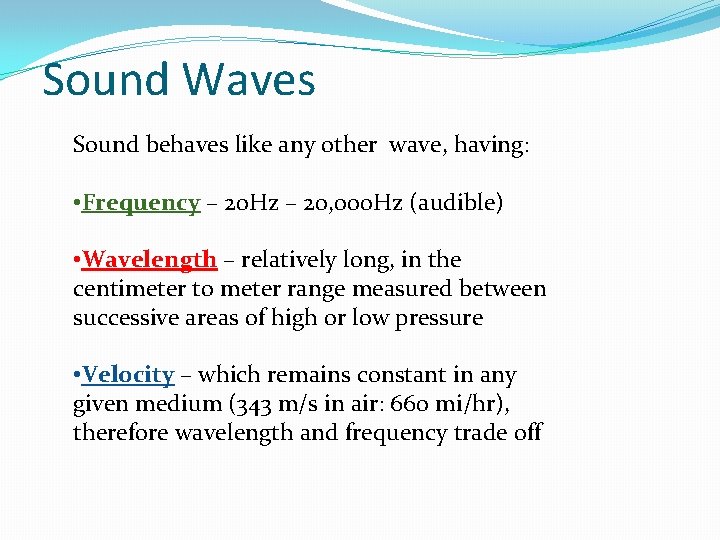 Sound Waves

Sound behaves like any other wave, having:

•Frequency – 20Hz – 20,000Hz (audible)

•Wavelength – relatively long, in the centimeter to meter range measured between successive areas of high or low pressure

•Velocity – which remains constant in any given medium (343 m/s in air: 660 mi/hr), therefore wavelength and frequency trade off